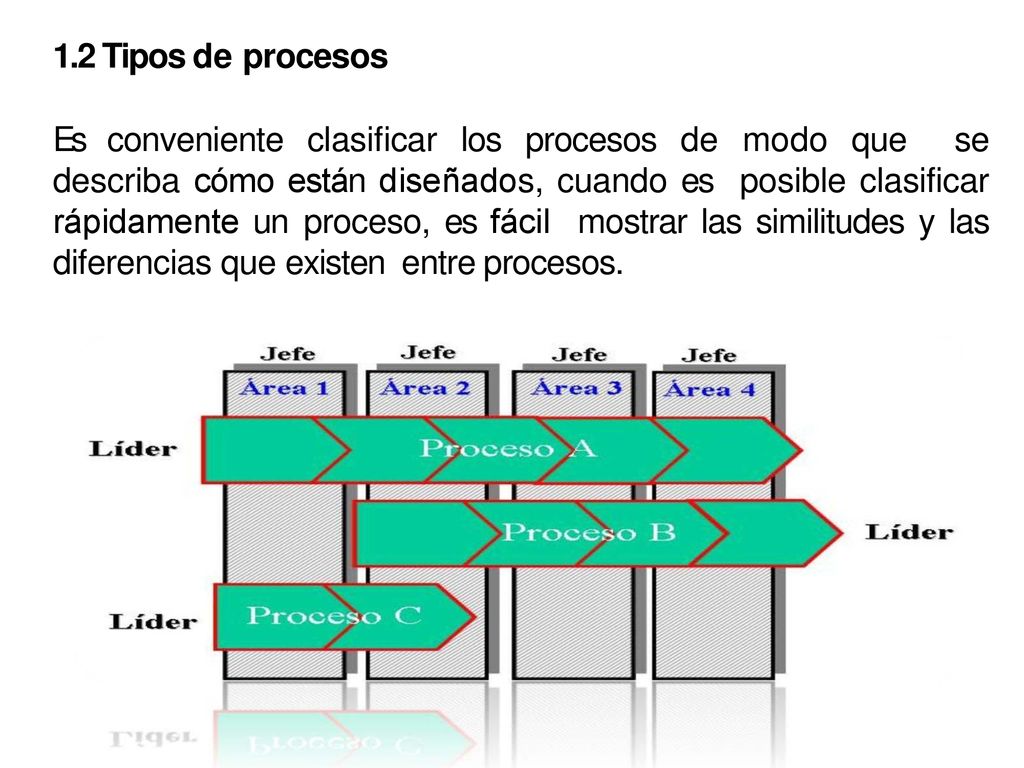 1.2 Tipos de procesos

Es conveniente clasificar los procesos de modo que se describa cómo están diseñados, cuando es posible clasificar rápidamente un proceso, es fácil mostrar las similitudes y las diferencias que existen entre procesos.

Jefe
Área 1
Jefe
Área 2
Jefe
Área 3
Jefe
Área 4
Líder
Proceso A
Proceso B
Líder
Líder
Proceso C